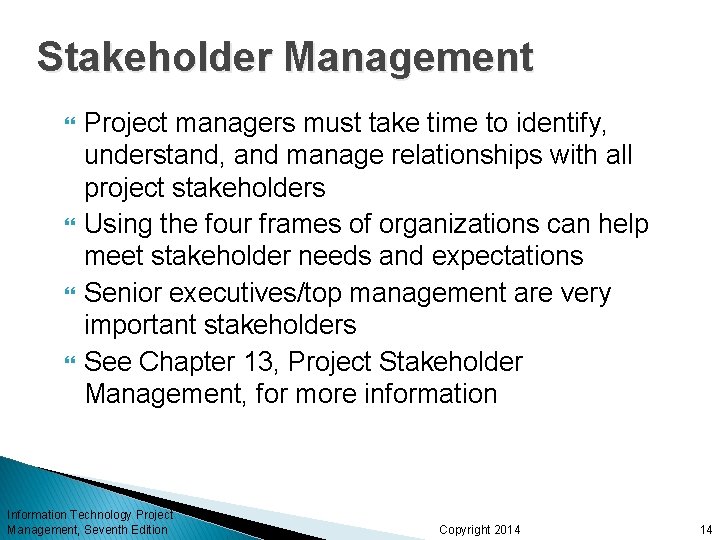 Stakeholder Management

Project managers must take time to identify, understand, and manage relationships with all project stakeholders

Using the four frames of organizations can help meet stakeholder needs and expectations

Senior executives/top management are very important stakeholders

See Chapter 13, Project Stakeholder Management, for more information

Information Technology Project Management, Seventh Edition

Copyright 2014

14